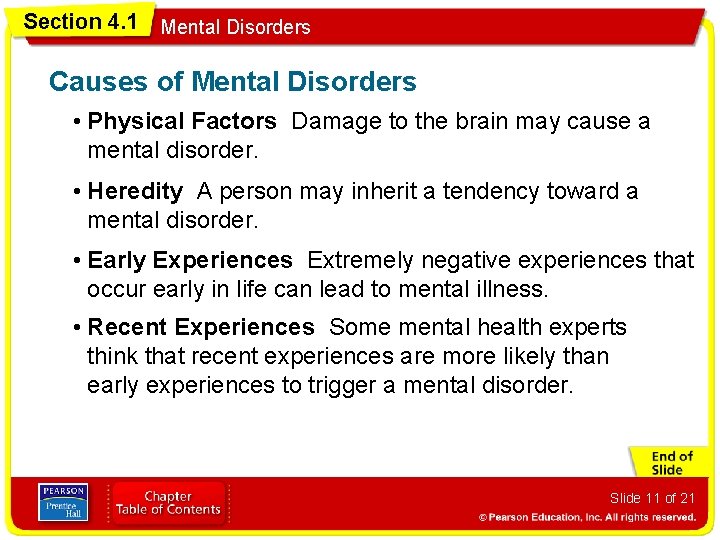 Section 4.1 Mental Disorders

Causes of Mental Disorders

• Physical Factors Damage to the brain may cause a mental disorder.

• Heredity A person may inherit a tendency toward a mental disorder.

• Early Experiences Extremely negative experiences that occur early in life can lead to mental illness.

• Recent Experiences Some mental health experts think that recent experiences are more likely than early experiences to trigger a mental disorder.

End of Slide

PEARSON Prentice Hall

Chapter Table of Contents

Slide 11 of 21

© Pearson Education, Inc. All rights reserved.